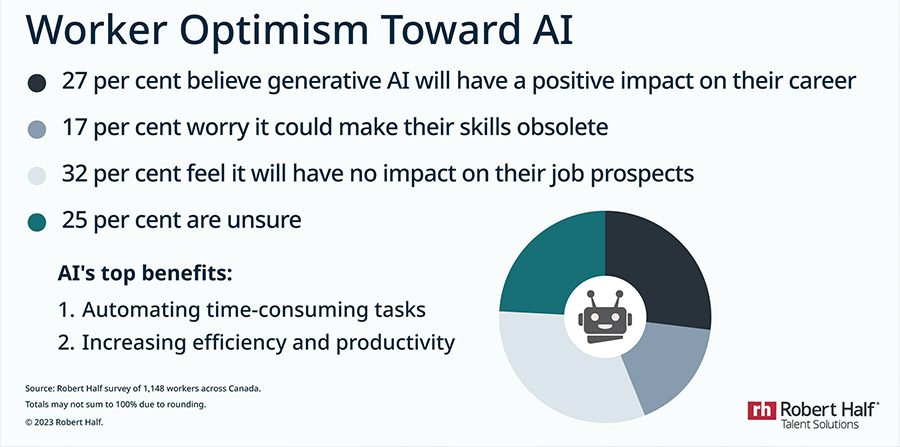 Worker Optimism Toward AI

27 per cent believe generative AI will have a positive impact on their career

17 per cent worry it could make their skills obsolete

32 per cent feel it will have no impact on their job prospects

25 per cent are unsure

AI's top benefits:

1. Automating time-consuming tasks
2. Increasing efficiency and productivity

Source: Robert Half survey of 1,148 workers across Canada.
Totals may not sum to 100% due to rounding.
© 2023 Robert Half.

rh Robert Half®
Talent Solutions